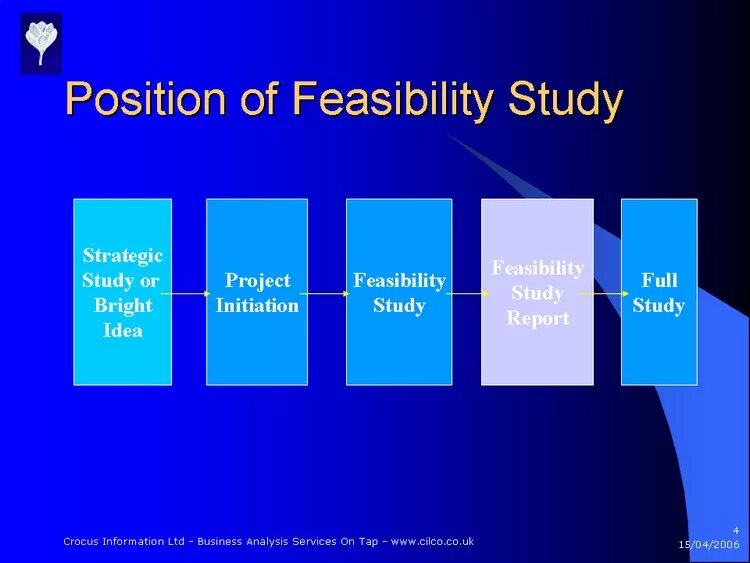 Position of Feasibility Study

Strategic Study or Bright Idea

Project Initiation

Feasibility Study

Feasibility Study Report

Full Study

Crocus Information Ltd - Business Analysis Services On Tap - www.cilco.co.uk

4
15/04/2006